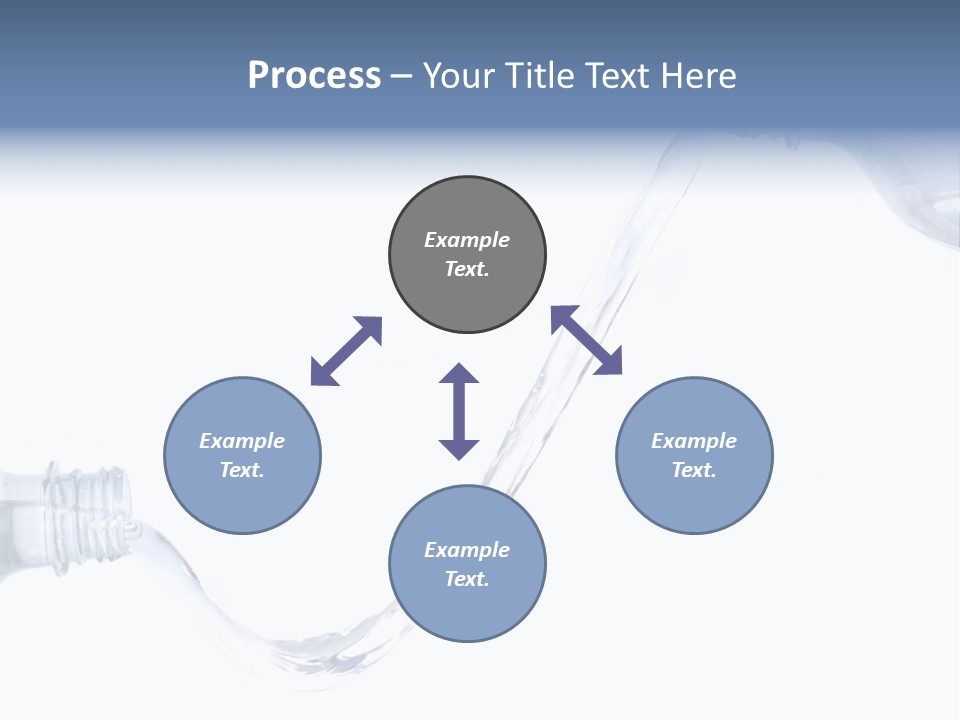 Process – Your Title Text Here

Example Text.

Example Text.

Example Text.

Example Text.